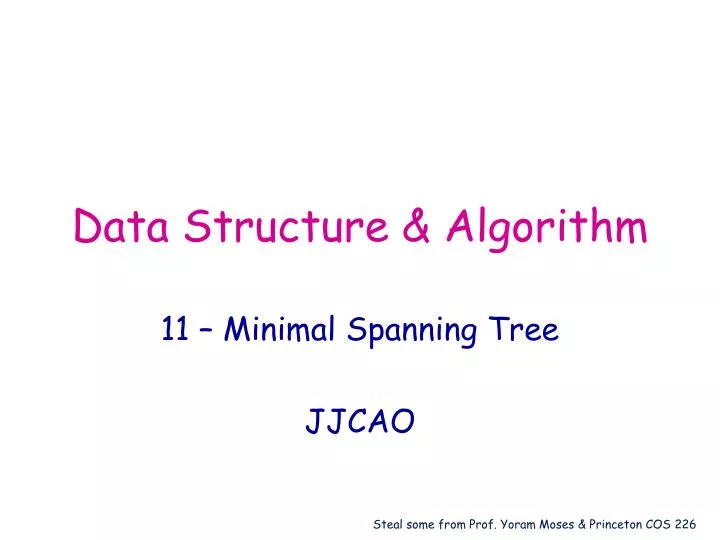 Data Structure & Algorithm

11 – Minimal Spanning Tree

JJCAO

Steal some from Prof. Yoram Moses & Princeton COS 226